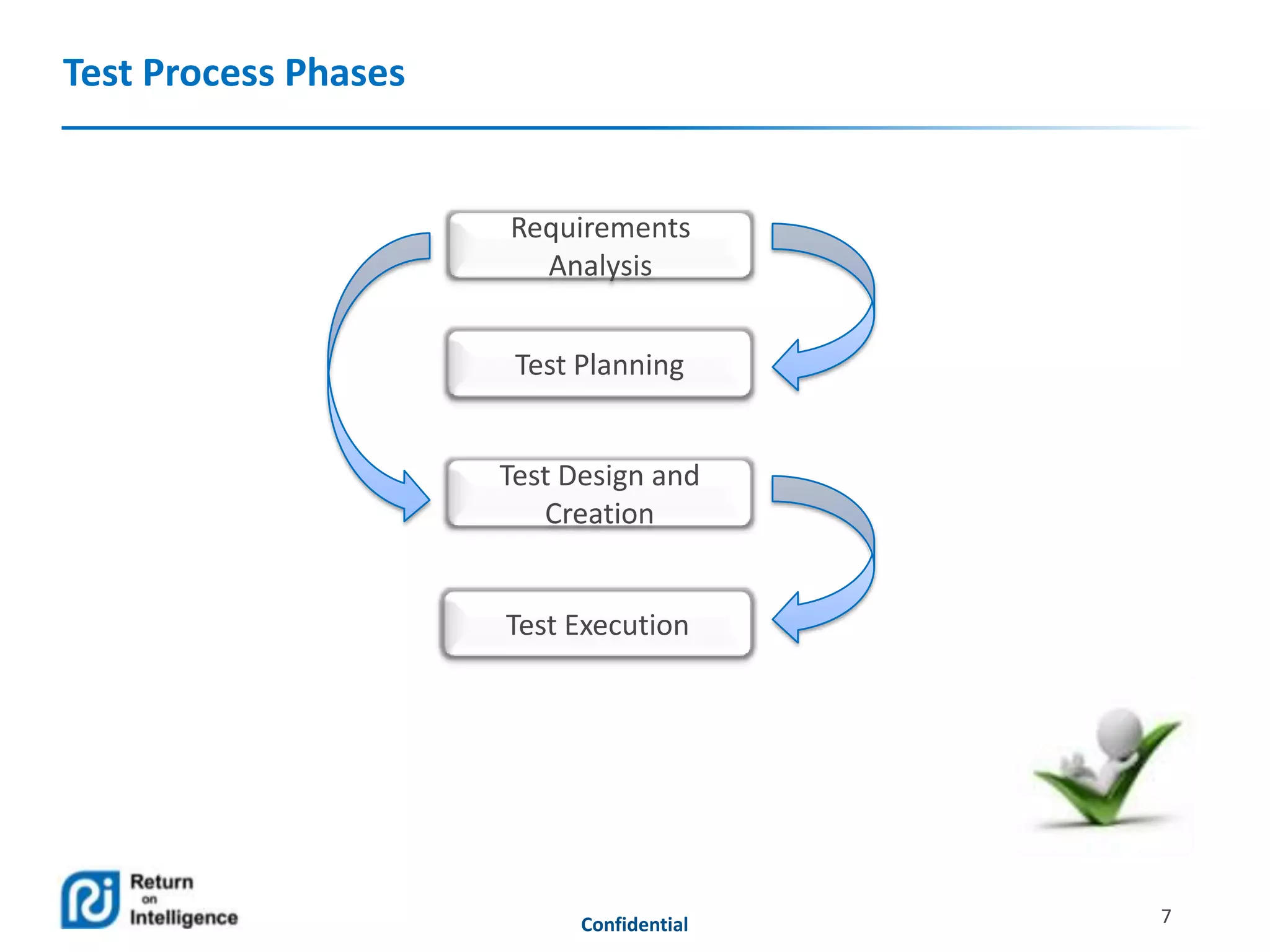 Test Process Phases

Requirements Analysis

Test Planning

Test Design and Creation

Test Execution

Return on Intelligence

Confidential

7